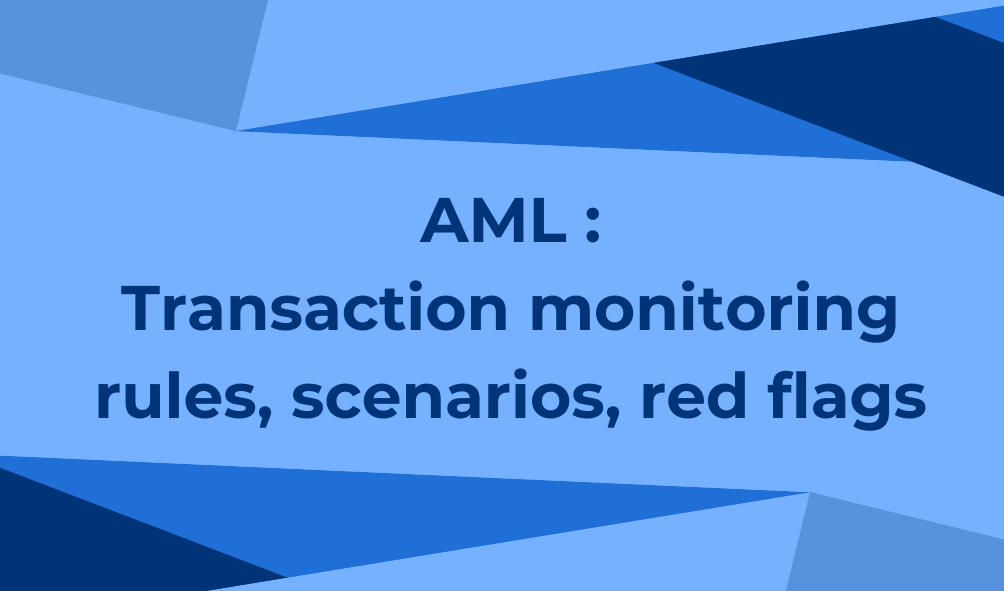 AML :
Transaction monitoring rules, scenarios, red flags